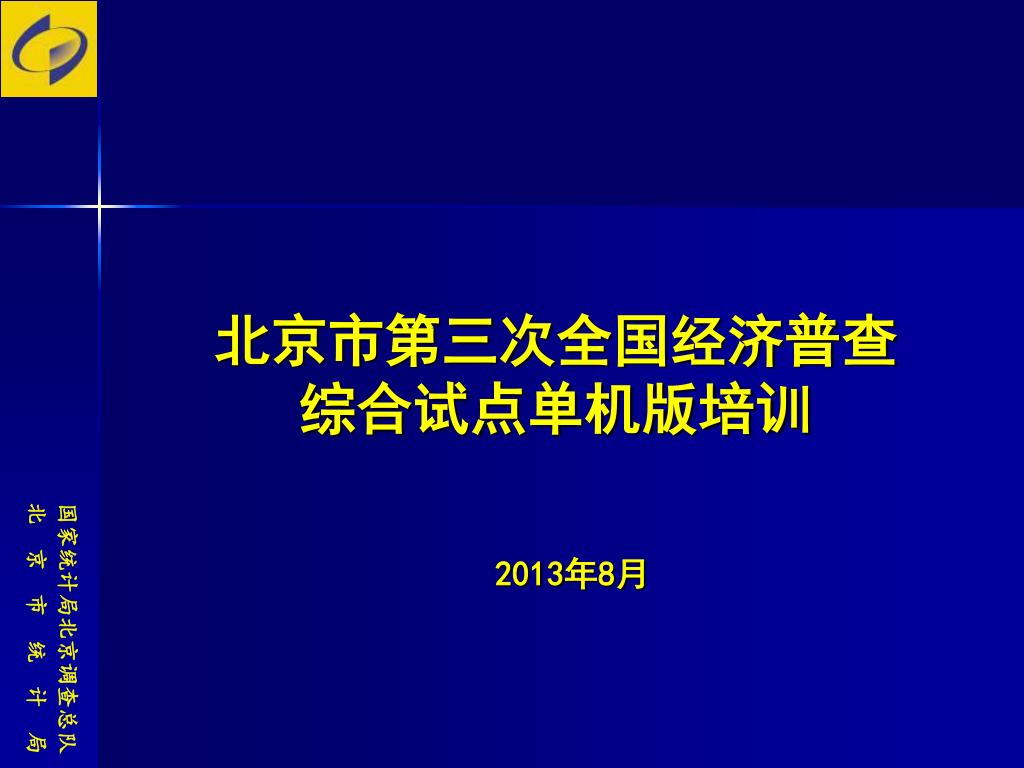 北京市第三次全国经济普查
综合试点单机版培训

2013年8月

国家统计局北京调查总队
北京市统计局